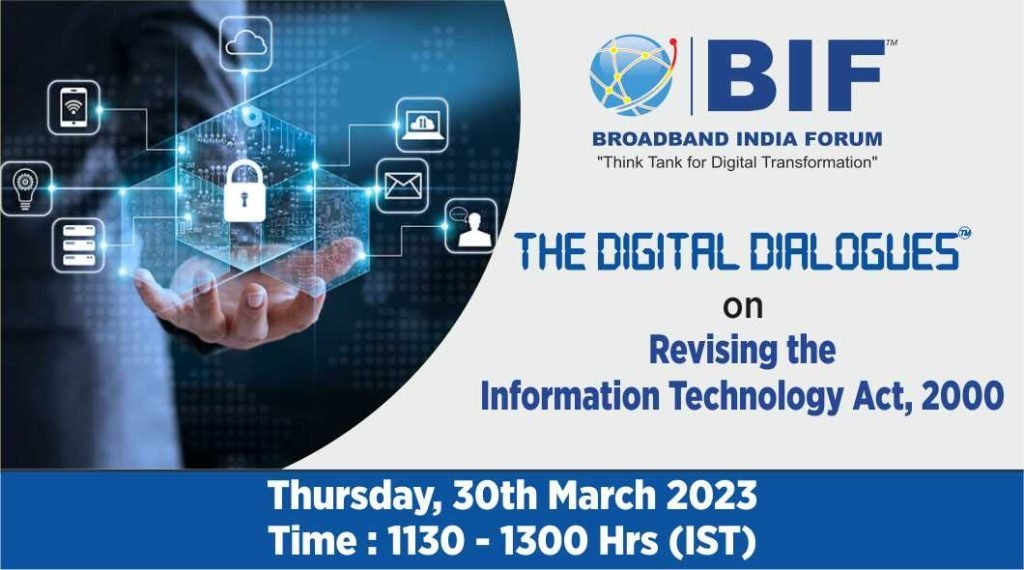 BIF™
BROADBAND INDIA FORUM
"Think Tank for Digital Transformation"

THE DIGITAL DIALOGUES™
on
Revising the
Information Technology Act, 2000

Thursday, 30th March 2023
Time : 1130 - 1300 Hrs (IST)